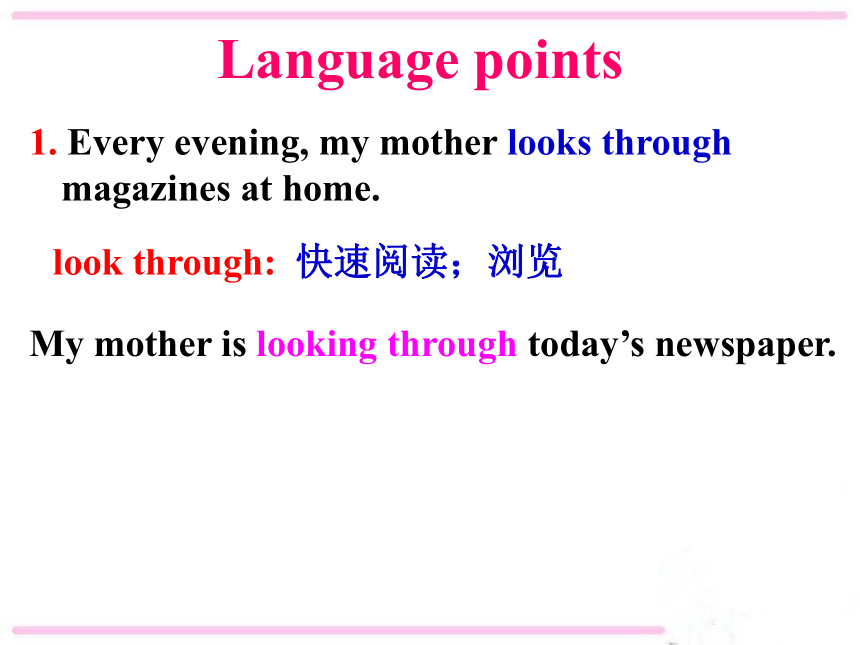 Language points

1. Every evening, my mother looks through magazines at home.

look through: 快速阅读；浏览

My mother is looking through today’s newspaper.